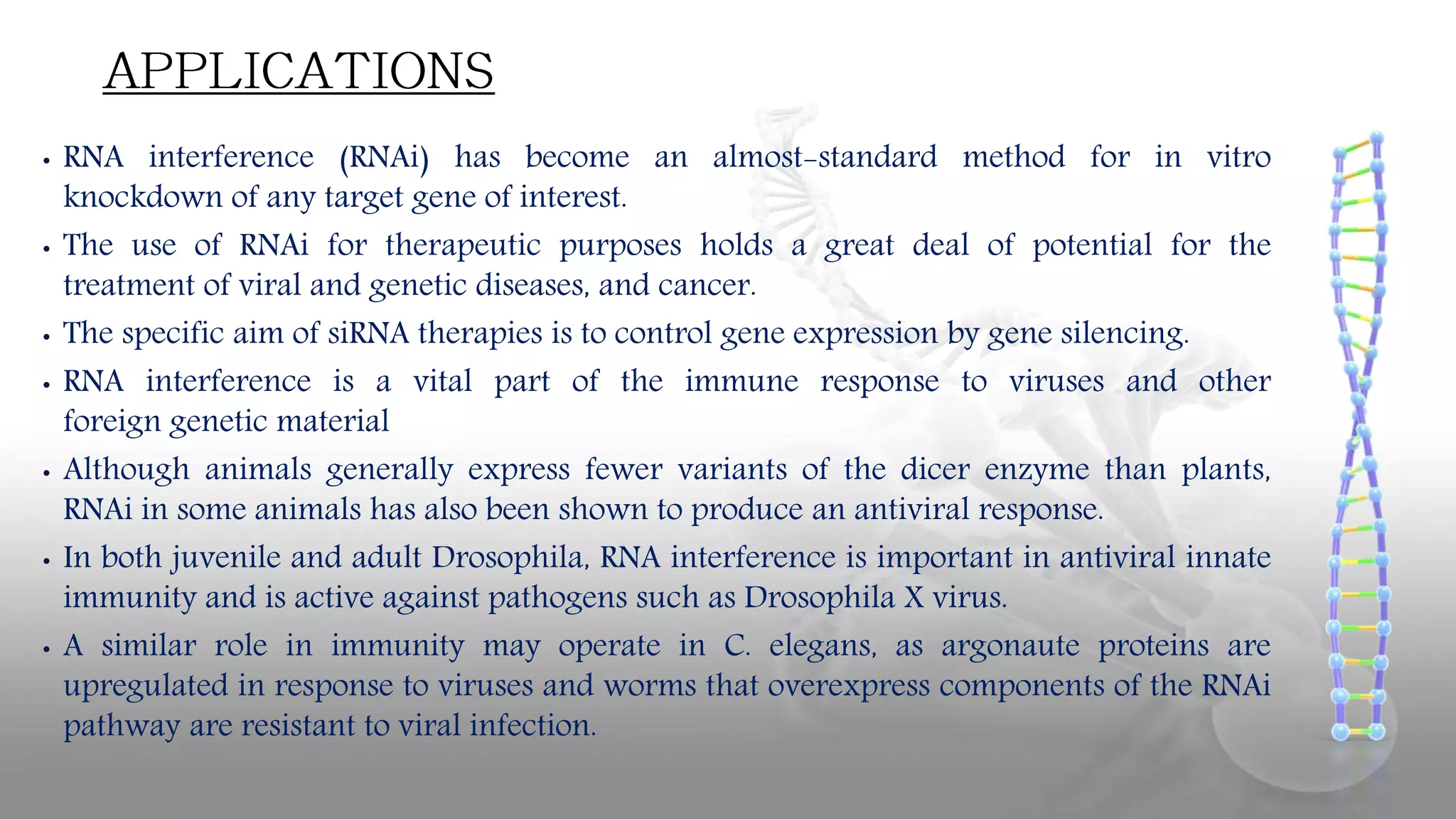 APPLICATIONS

• RNA interference (RNAi) has become an almost-standard method for in vitro knockdown of any target gene of interest.

• The use of RNAi for therapeutic purposes holds a great deal of potential for the treatment of viral and genetic diseases, and cancer.

• The specific aim of siRNA therapies is to control gene expression by gene silencing.

• RNA interference is a vital part of the immune response to viruses and other foreign genetic material

• Although animals generally express fewer variants of the dicer enzyme than plants, RNAi in some animals has also been shown to produce an antiviral response.

• In both juvenile and adult Drosophila, RNA interference is important in antiviral innate immunity and is active against pathogens such as Drosophila X virus.

• A similar role in immunity may operate in C. elegans, as argonaute proteins are upregulated in response to viruses and worms that overexpress components of the RNAi pathway are resistant to viral infection.